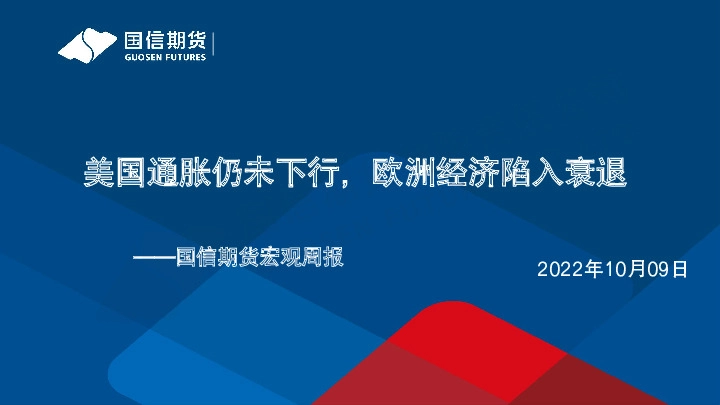 国信期货
GUOSEN FUTURES

美国通胀仍未下行，欧洲经济陷入衰退

——国信期货宏观周报

2022年10月09日